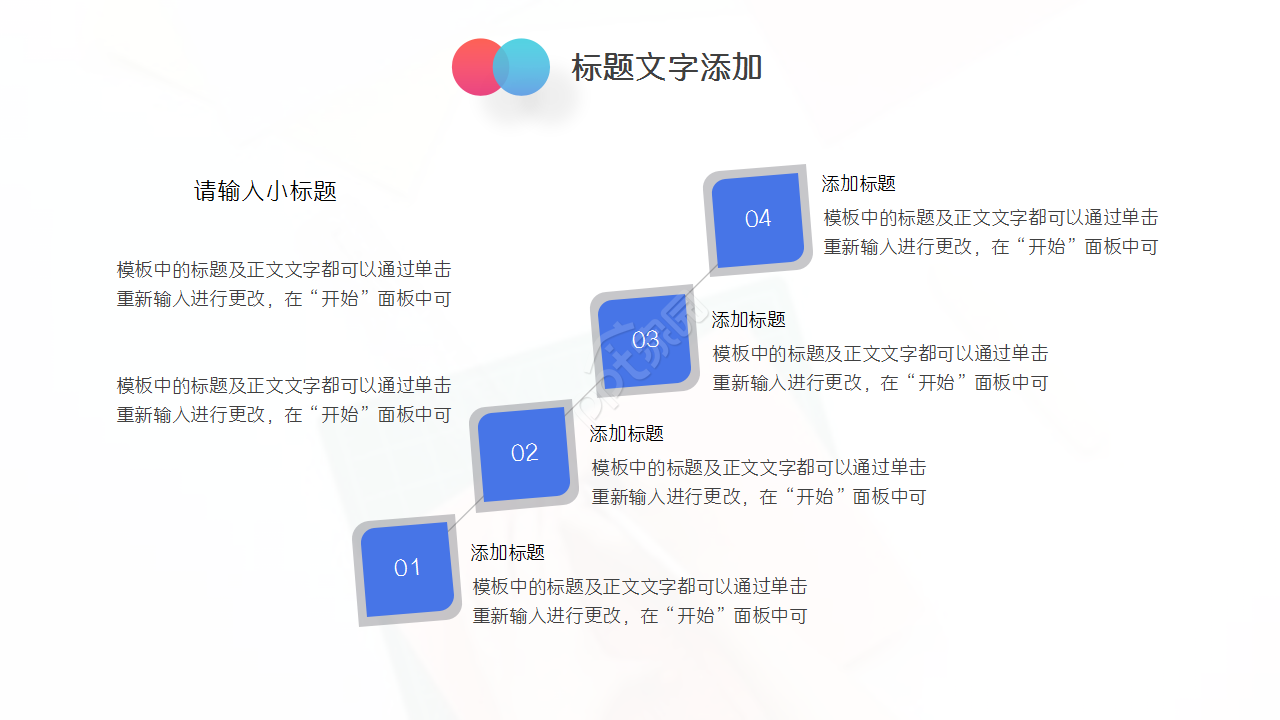 标题文字添加

请输入小标题

模板中的标题及正文文字都可以通过单击重新输入进行更改，在“开始”面板中可

模板中的标题及正文文字都可以通过单击重新输入进行更改，在“开始”面板中可

04

添加标题

模板中的标题及正文文字都可以通过单击重新输入进行更改，在“开始”面板中可

03

添加标题

模板中的标题及正文文字都可以通过单击重新输入进行更改，在“开始”面板中可

02

添加标题

模板中的标题及正文文字都可以通过单击重新输入进行更改，在“开始”面板中可

01

添加标题

模板中的标题及正文文字都可以通过单击重新输入进行更改，在“开始”面板中可